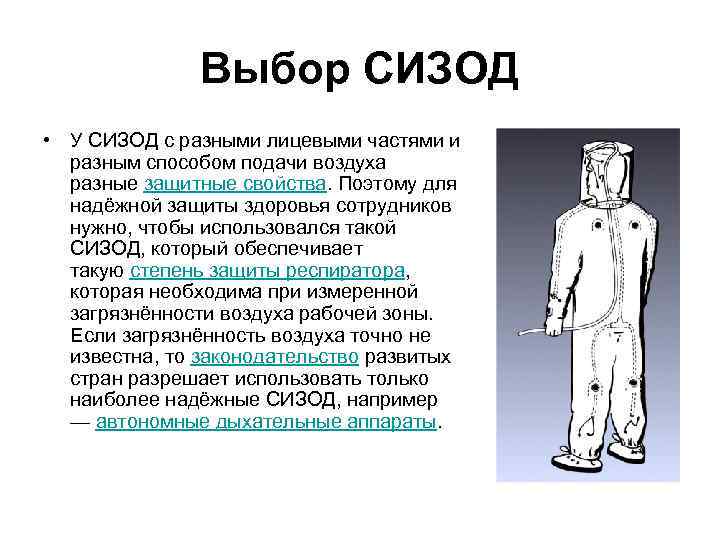 Выбор СИЗОД

• У СИЗОД с разными лицевыми частями и разным способом подачи воздуха разные защитные свойства. Поэтому для надёжной защиты здоровья сотрудников нужно, чтобы использовался такой СИЗОД, который обеспечивает такую степень защиты респиратора, которая необходима при измеренной загрязнённости воздуха рабочей зоны. Если загрязнённость воздуха точно не известна, то законодательство развитых стран разрешает использовать только наиболее надёжные СИЗОД, например — автономные дыхательные аппараты.